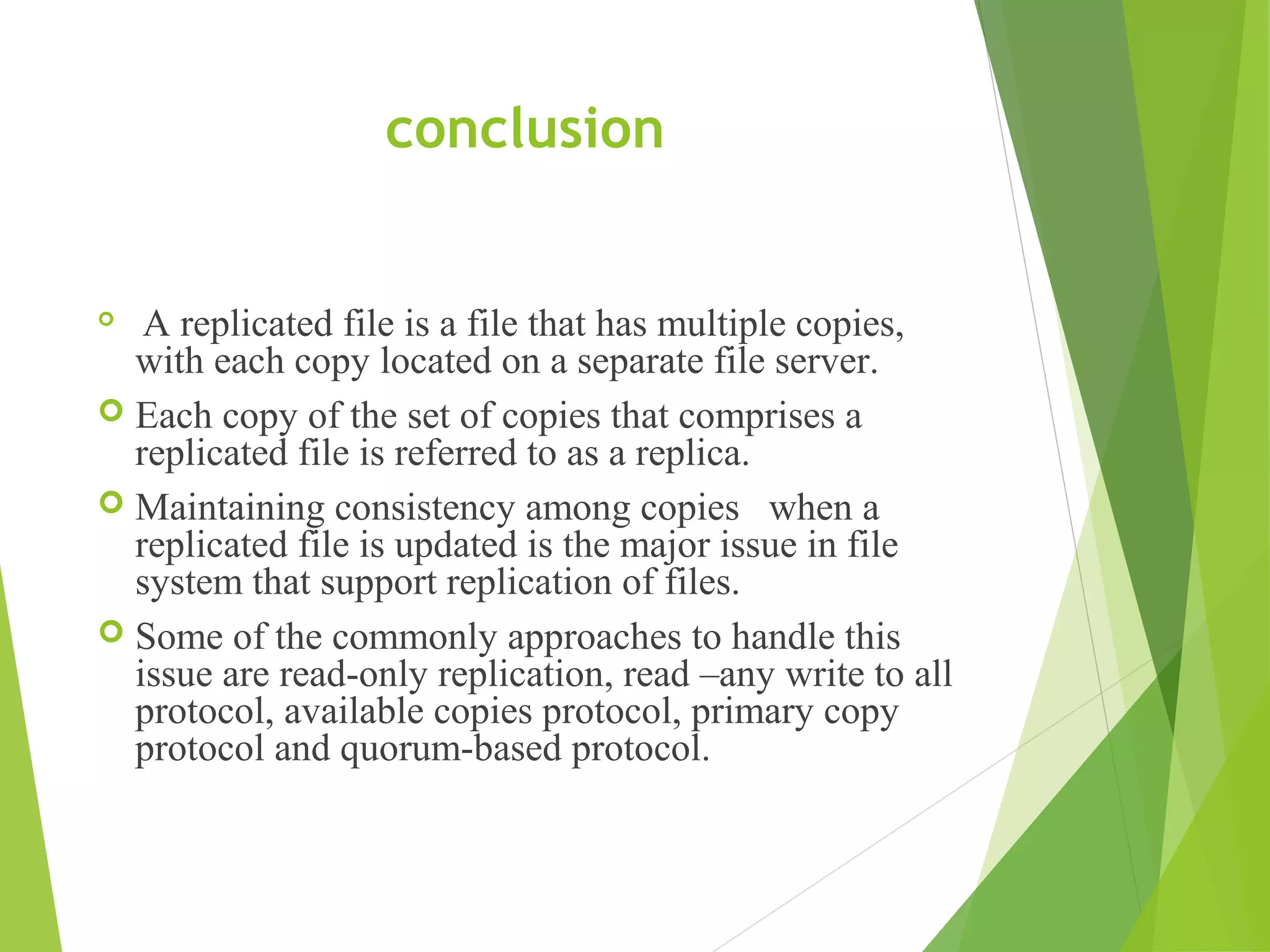 conclusion

A replicated file is a file that has multiple copies, with each copy located on a separate file server.

Each copy of the set of copies that comprises a replicated file is referred to as a replica.

Maintaining consistency among copies when a replicated file is updated is the major issue in file system that support replication of files.

Some of the commonly approaches to handle this issue are read-only replication, read –any write to all protocol, available copies protocol, primary copy protocol and quorum-based protocol.